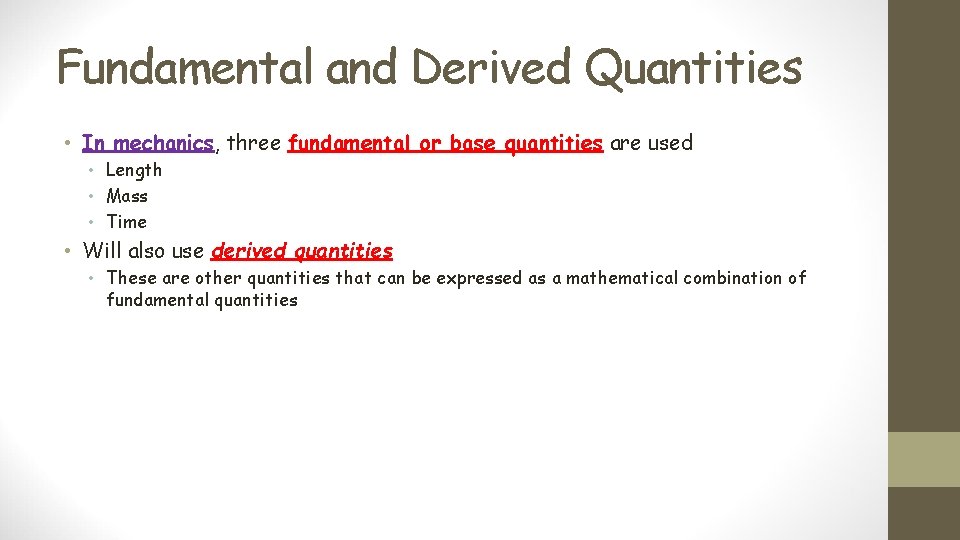 Fundamental and Derived Quantities

• In mechanics, three fundamental or base quantities are used
  • Length
  • Mass
  • Time
• Will also use derived quantities
  • These are other quantities that can be expressed as a mathematical combination of fundamental quantities